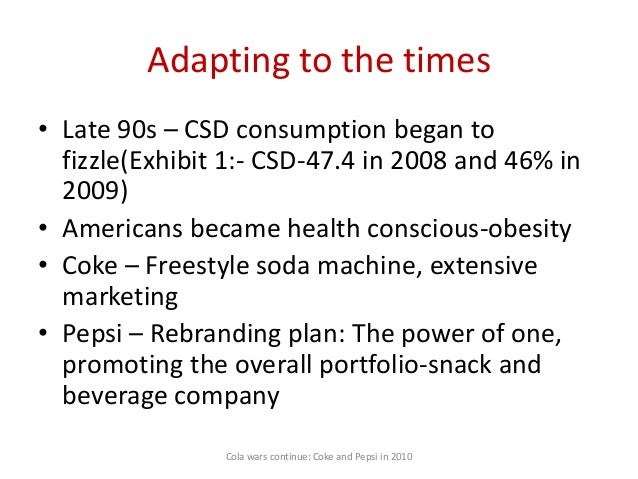 Adapting to the times

• Late 90s – CSD consumption began to fizzle(Exhibit 1:- CSD-47.4 in 2008 and 46% in 2009)
• Americans became health conscious-obesity
• Coke – Freestyle soda machine, extensive marketing
• Pepsi – Rebranding plan: The power of one, promoting the overall portfolio-snack and beverage company

Cola wars continue: Coke and Pepsi in 2010